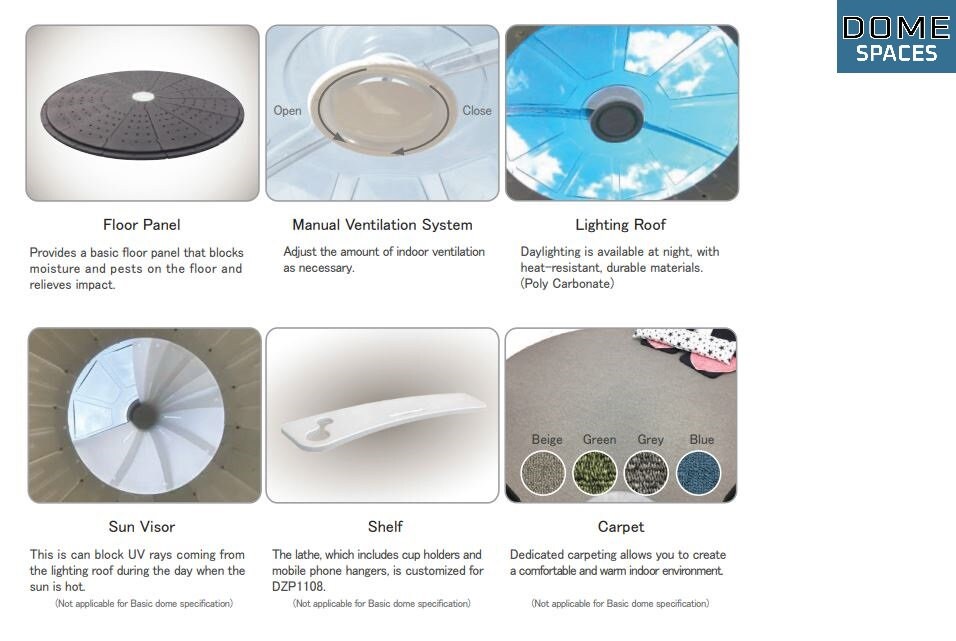 DOME SPACES

Open

Close

Floor Panel

Provides a basic floor panel that blocks moisture and pests on the floor and relieves impact.

Manual Ventilation System

Adjust the amount of indoor ventilation as necessary.

Lighting Roof

Daylighting is available at night, with heat-resistant, durable materials. (Poly Carbonate)

Beige Green Grey Blue

Sun Visor

This is can block UV rays coming from the lighting roof during the day when the sun is hot.

(Not applicable for Basic dome specification)

Shelf

The lathe, which includes cup holders and mobile phone hangers, is customized for DZP1108.

(Not applicable for Basic dome specification)

Carpet

Dedicated carpeting allows you to create a comfortable and warm indoor environment.

(Not applicable for Basic dome specification)